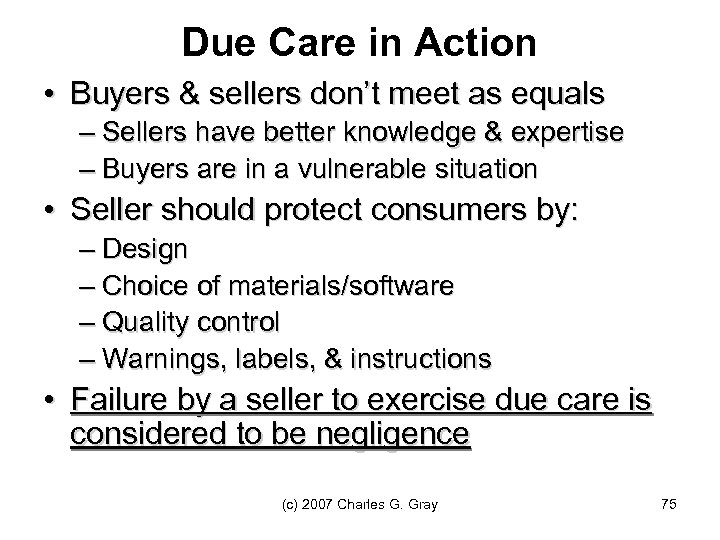 Due Care in Action

• Buyers & sellers don't meet as equals
– Sellers have better knowledge & expertise
– Buyers are in a vulnerable situation

• Seller should protect consumers by:
– Design
– Choice of materials/software
– Quality control
– Warnings, labels, & instructions

• Failure by a seller to exercise due care is considered to be negligence

(c) 2007 Charles G. Gray

75